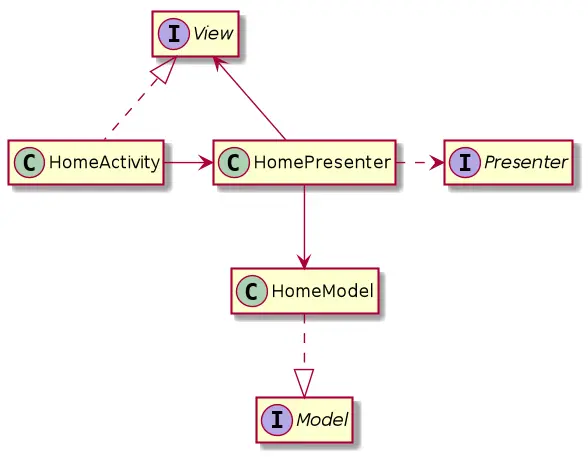 I View

C HomeActivity

C HomePresenter

I Presenter

C HomeModel

I Model